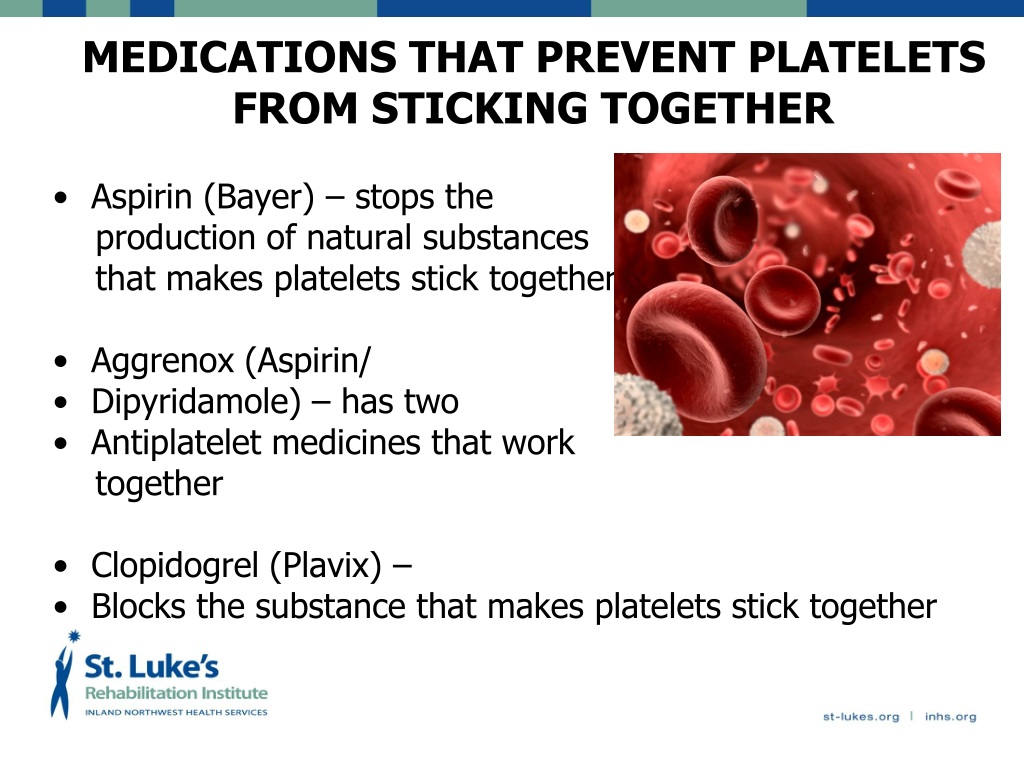 MEDICATIONS THAT PREVENT PLATELETS FROM STICKING TOGETHER

• Aspirin (Bayer) – stops the production of natural substances that makes platelets stick together

• Aggrenox (Aspirin/
• Dipyridamole) – has two
• Antiplatelet medicines that work together

• Clopidogrel (Plavix) –
• Blocks the substance that makes platelets stick together

St. Luke's
Rehabilitation Institute
INLAND NORTHWEST HEALTH SERVICES

st-lukes.org | inhs.org